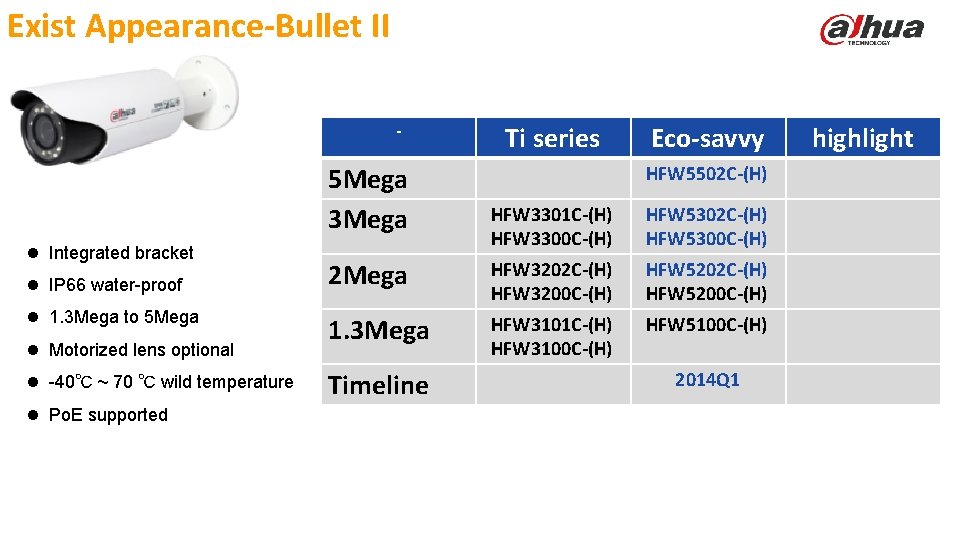 Exist Appearance-Bullet II

alhua
TECHNOLOGY

alhua

- Integrated bracket
- IP66 water-proof
- 1.3Mega to 5Mega
- Motorized lens optional
- -40℃ ~ 70 ℃ wild temperature
- PoE supported

| - | Ti series | Eco-savvy | highlight |
|---|---|---|---|
| 5Mega | | HFW5502C-(H) | |
| 3Mega | HFW3301C-(H) HFW3300C-(H) | HFW5302C-(H) HFW5300C-(H) | |
| 2Mega | HFW3202C-(H) HFW3200C-(H) | HFW5202C-(H) HFW5200C-(H) | |
| 1.3Mega | HFW3101C-(H) HFW3100C-(H) | HFW5100C-(H) | |
| Timeline | | 2014Q1 | |